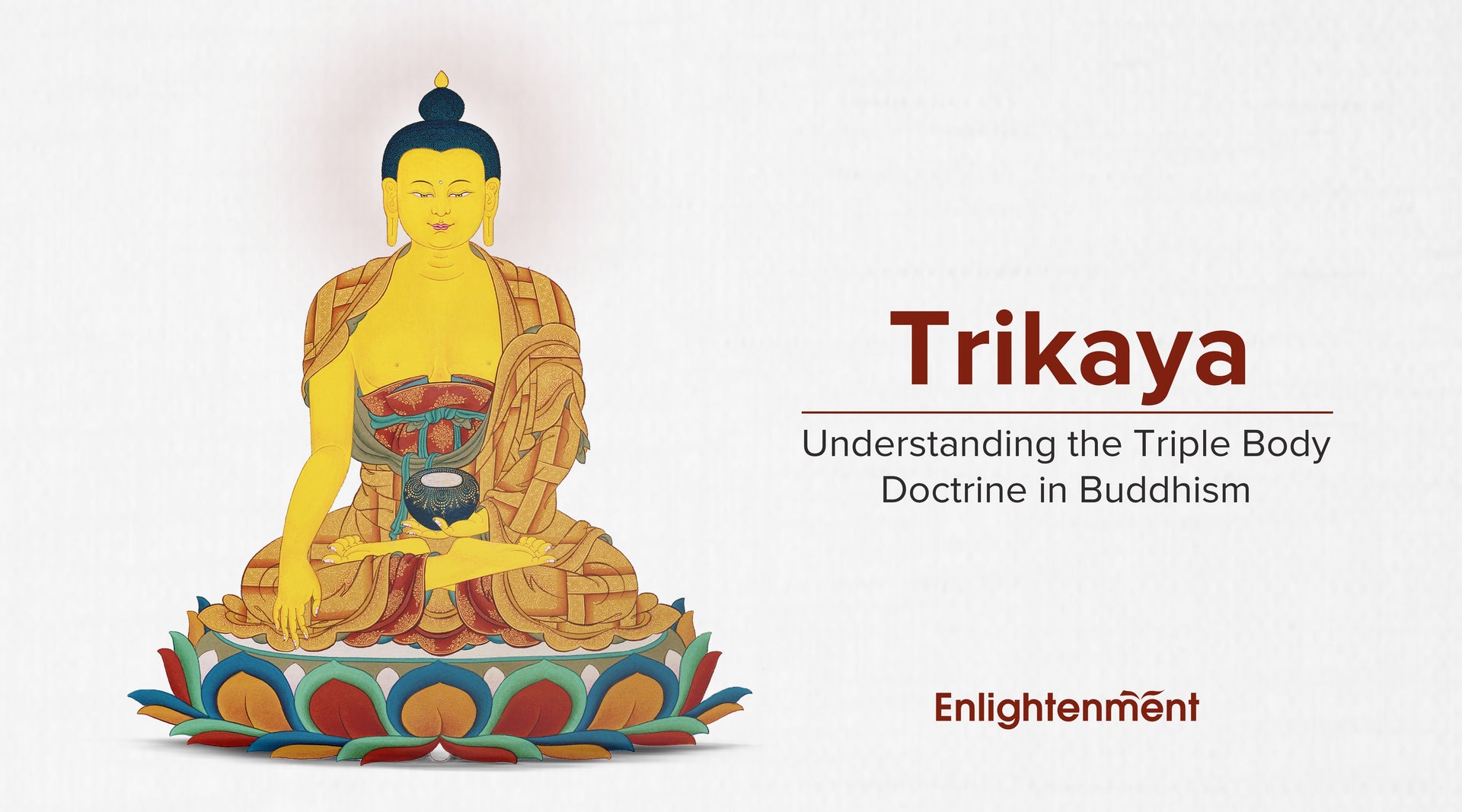 Trikaya

Understanding the Triple Body Doctrine in Buddhism

Enlightenment